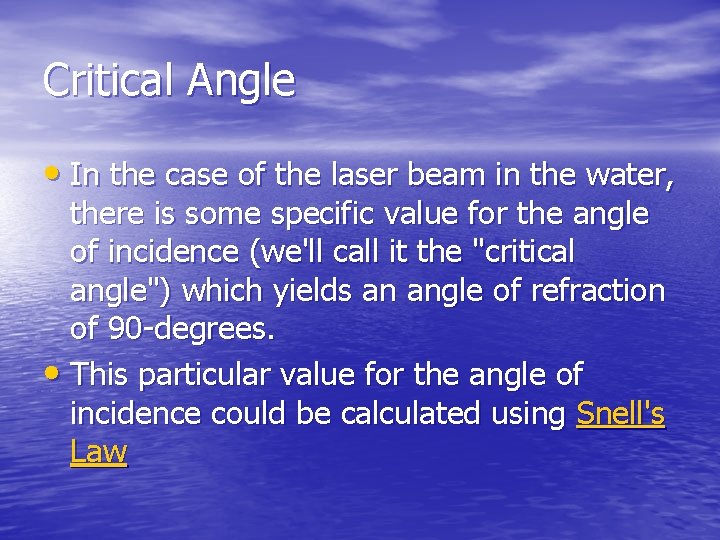 Critical Angle

• In the case of the laser beam in the water, there is some specific value for the angle of incidence (we'll call it the "critical angle") which yields an angle of refraction of 90-degrees.

• This particular value for the angle of incidence could be calculated using Snell's Law